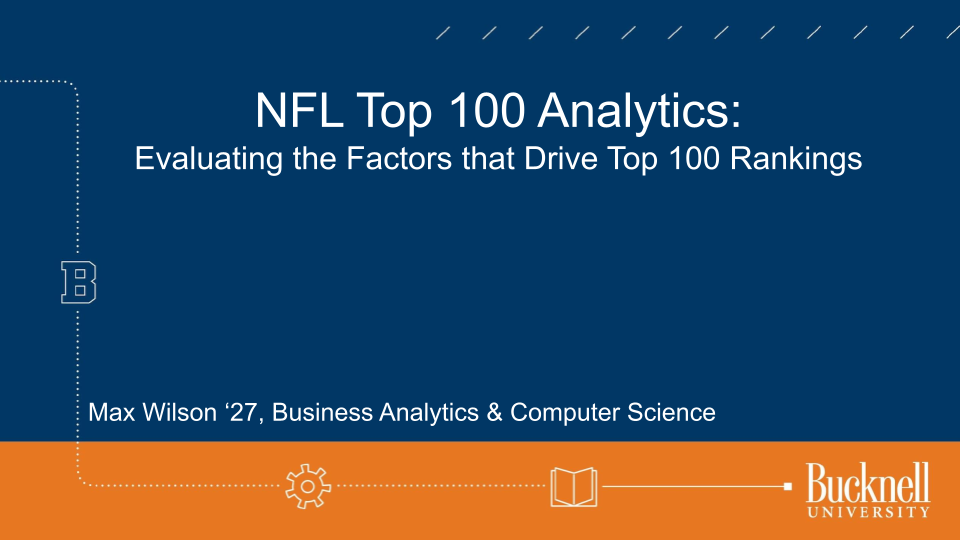 NFL Top 100 Analytics:
Evaluating the Factors that Drive Top 100 Rankings

B

Max Wilson ‘27, Business Analytics & Computer Science

Bucknell
UNIVERSITY